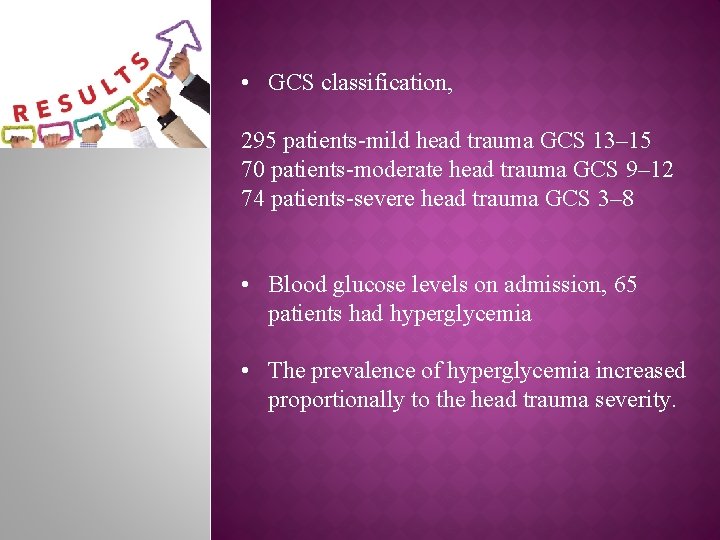 RESULTS

• GCS classification,

295 patients-mild head trauma GCS 13–15
70 patients-moderate head trauma GCS 9–12
74 patients-severe head trauma GCS 3–8

• Blood glucose levels on admission, 65 patients had hyperglycemia

• The prevalence of hyperglycemia increased proportionally to the head trauma severity.